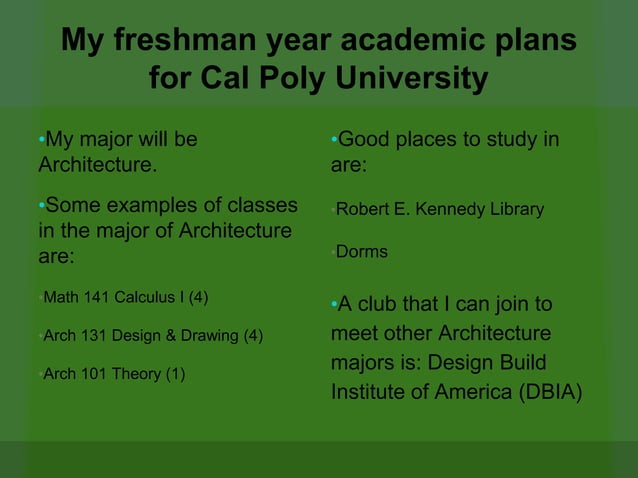 My freshman year academic plans for Cal Poly University

•My major will be Architecture.

•Some examples of classes in the major of Architecture are:

•Math 141 Calculus I (4)

•Arch 131 Design & Drawing (4)

•Arch 101 Theory (1)

•Good places to study in are:

•Robert E. Kennedy Library

•Dorms

•A club that I can join to meet other Architecture majors is: Design Build Institute of America (DBIA)